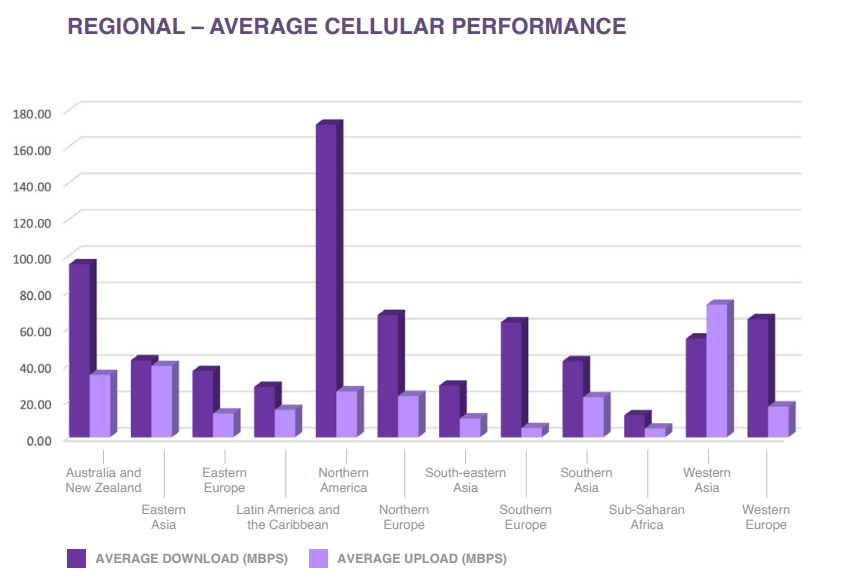 REGIONAL – AVERAGE CELLULAR PERFORMANCE

180.00
160.00
140.00
120.00
100.00
80.00
60.00
40.00
20.00
0.00

Australia and New Zealand
Eastern Asia
Eastern Europe
Latin America and the Caribbean
Northern America
Northern Europe
South-eastern Asia
Southern Europe
Southern Asia
Sub-Saharan Africa
Western Asia
Western Europe

AVERAGE DOWNLOAD (MBPS)
AVERAGE UPLOAD (MBPS)